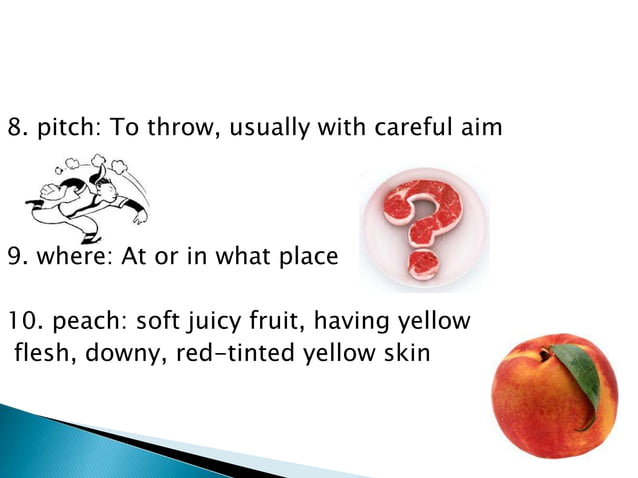 8. pitch: To throw, usually with careful aim

9. where: At or in what place

10. peach: soft juicy fruit, having yellow flesh, downy, red-tinted yellow skin